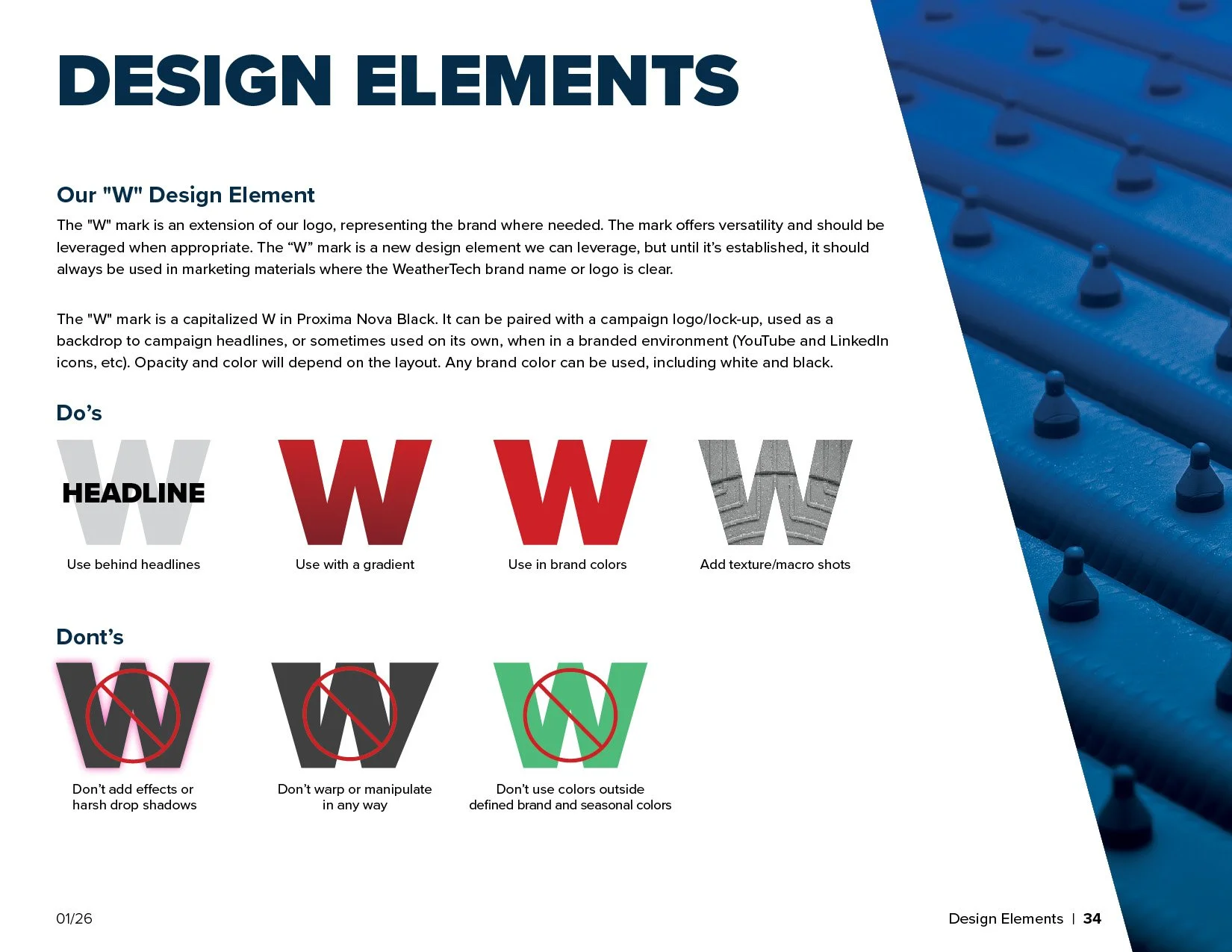 DESIGN ELEMENTS

Our "W" Design Element

The "W" mark is an extension of our logo, representing the brand where needed. The mark offers versatility and should be leveraged when appropriate. The “W” mark is a new design element we can leverage, but until it’s established, it should always be used in marketing materials where the WeatherTech brand name or logo is clear.

The "W" mark is a capitalized W in Proxima Nova Black. It can be paired with a campaign logo/lock-up, used as a backdrop to campaign headlines, or sometimes used on its own, when in a branded environment (YouTube and LinkedIn icons, etc). Opacity and color will depend on the layout. Any brand color can be used, including white and black.

Do’s

W HEADLINE
Use behind headlines

W
Use with a gradient

W
Use in brand colors

W
Add texture/macro shots

Dont’s

W
Don’t add effects or harsh drop shadows

W
Don’t warp or manipulate in any way

W
Don’t use colors outside defined brand and seasonal colors

01/26

Design Elements | 34